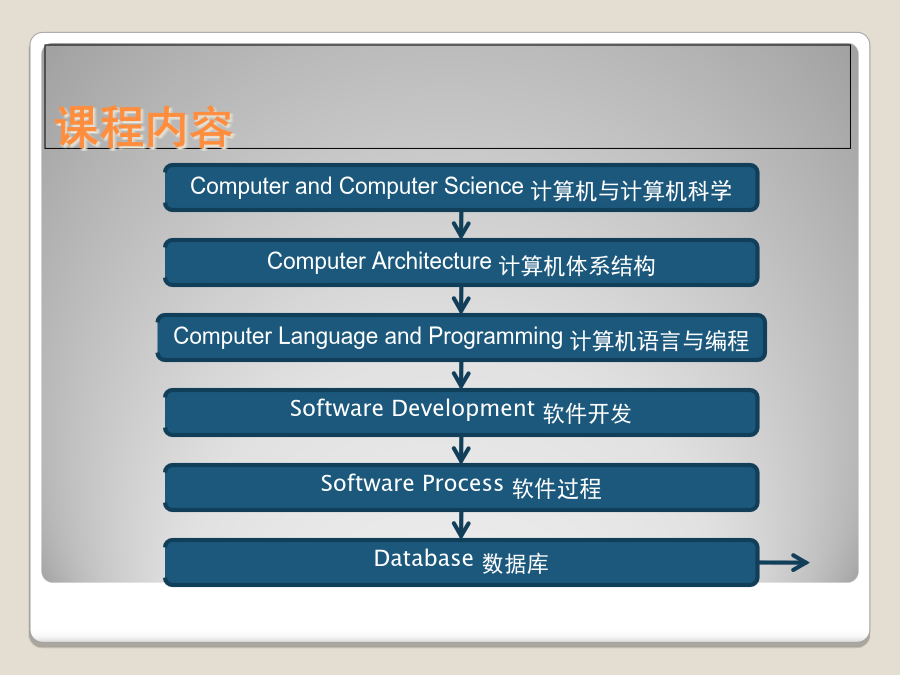 课程内容

Computer and Computer Science 计算机与计算机科学

Computer Architecture 计算机体系结构

Computer Language and Programming 计算机语言与编程

Software Development 软件开发

Software Process 软件过程

Database 数据库